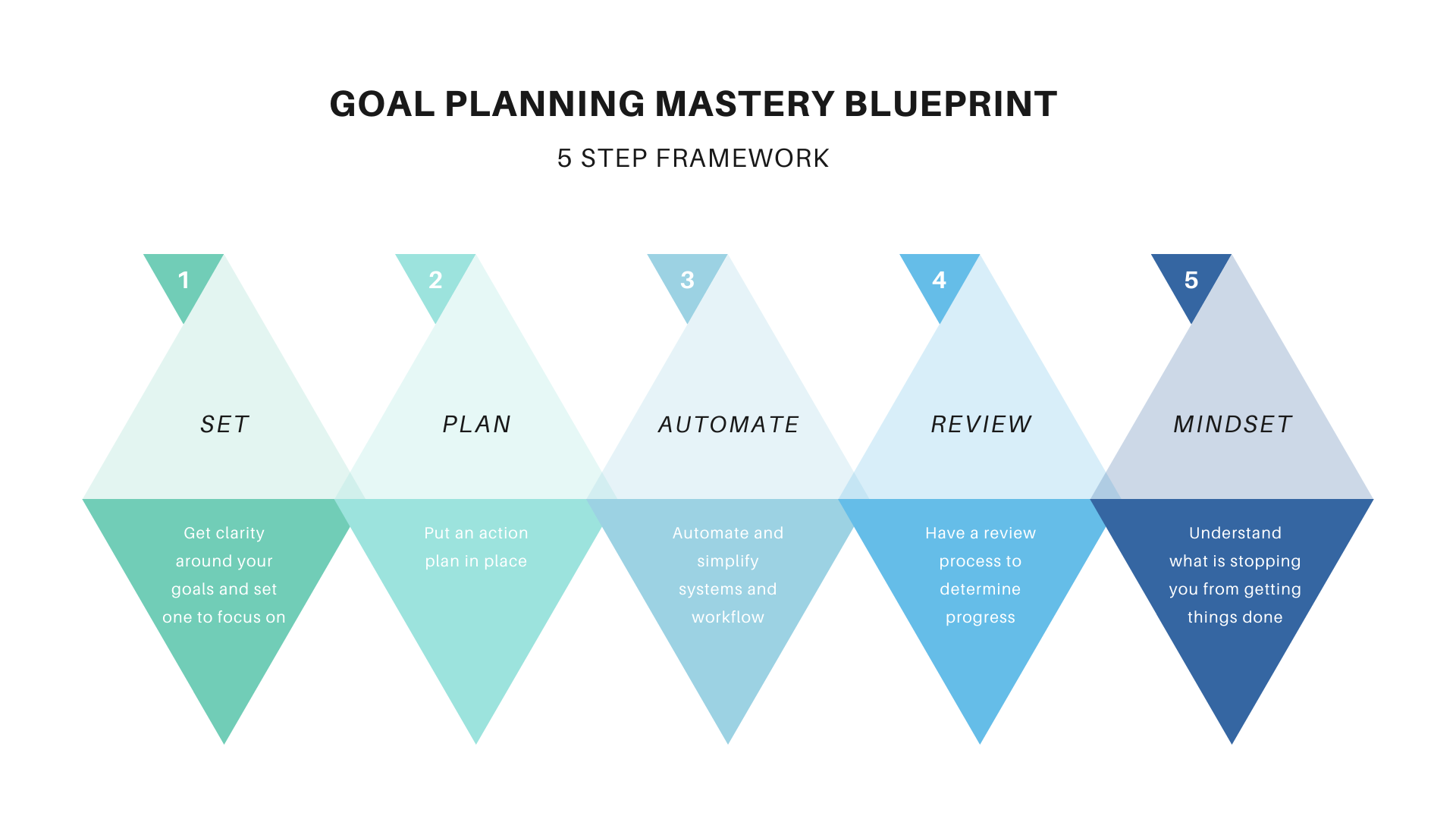 GOAL PLANNING MASTERY BLUEPRINT

5 STEP FRAMEWORK

1

SET

Get clarity around your goals and set one to focus on

2

PLAN

Put an action plan in place

3

AUTOMATE

Automate and simplify systems and workflow

4

REVIEW

Have a review process to determine progress

5

MINDSET

Understand what is stopping you from getting things done